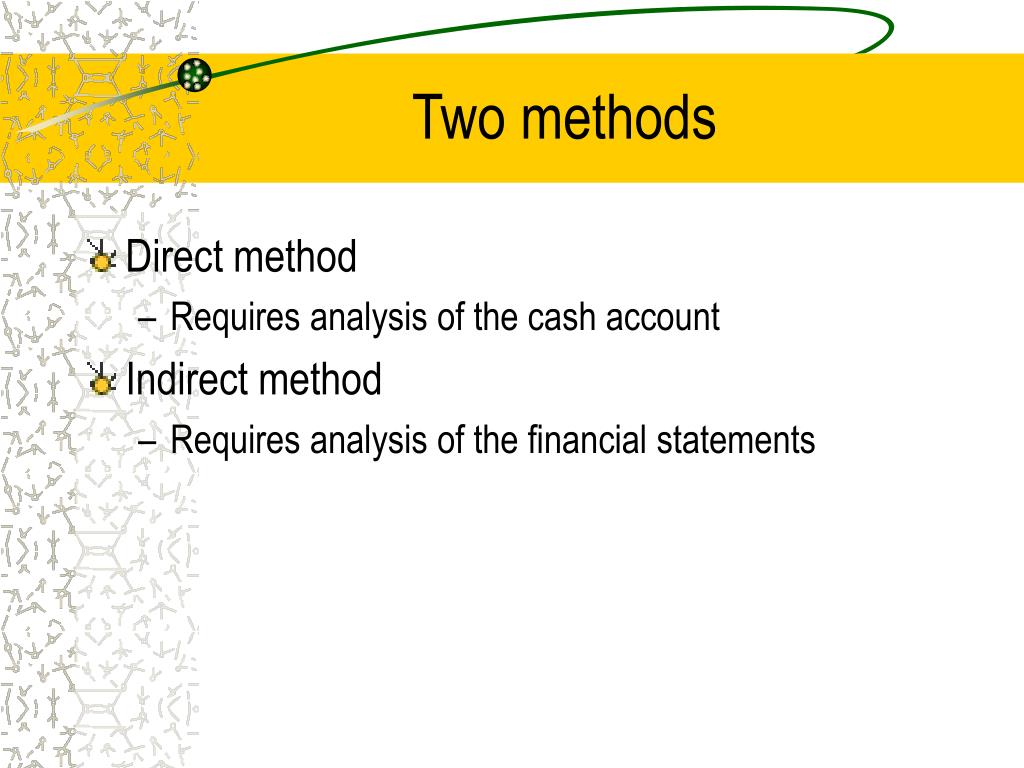 Two methods

Direct method
– Requires analysis of the cash account

Indirect method
– Requires analysis of the financial statements